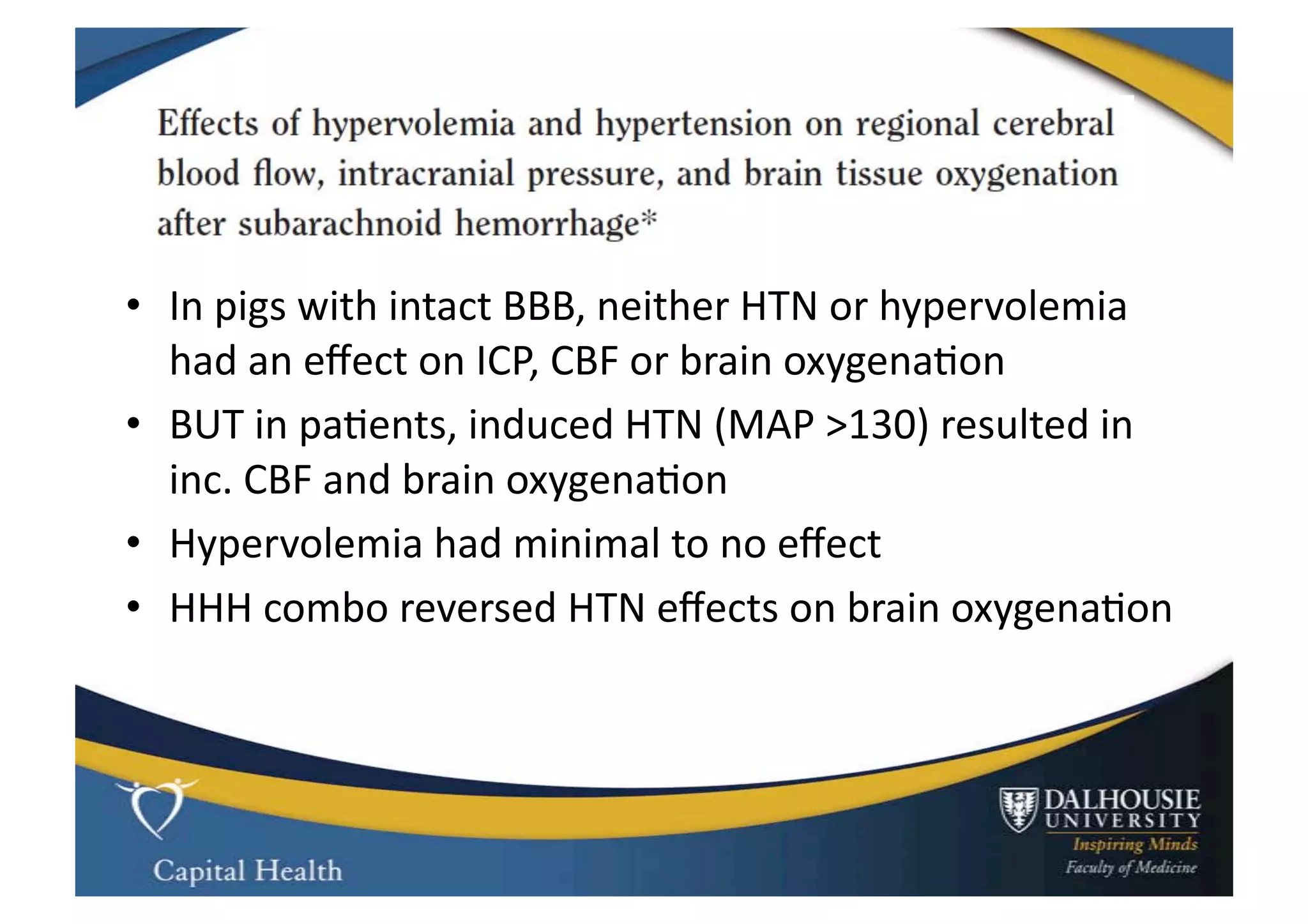 Effects of hypervolemia and hypertension on regional cerebral blood flow, intracranial pressure, and brain tissue oxygenation after subarachnoid hemorrhage*

• In pigs with intact BBB, neither HTN or hypervolemia had an effect on ICP, CBF or brain oxygenation
• BUT in patients, induced HTN (MAP >130) resulted in inc. CBF and brain oxygenation
• Hypervolemia had minimal to no effect
• HHH combo reversed HTN effects on brain oxygenation

Capital Health

DALHOUSIE UNIVERSITY
Inspiring Minds
Faculty of Medicine